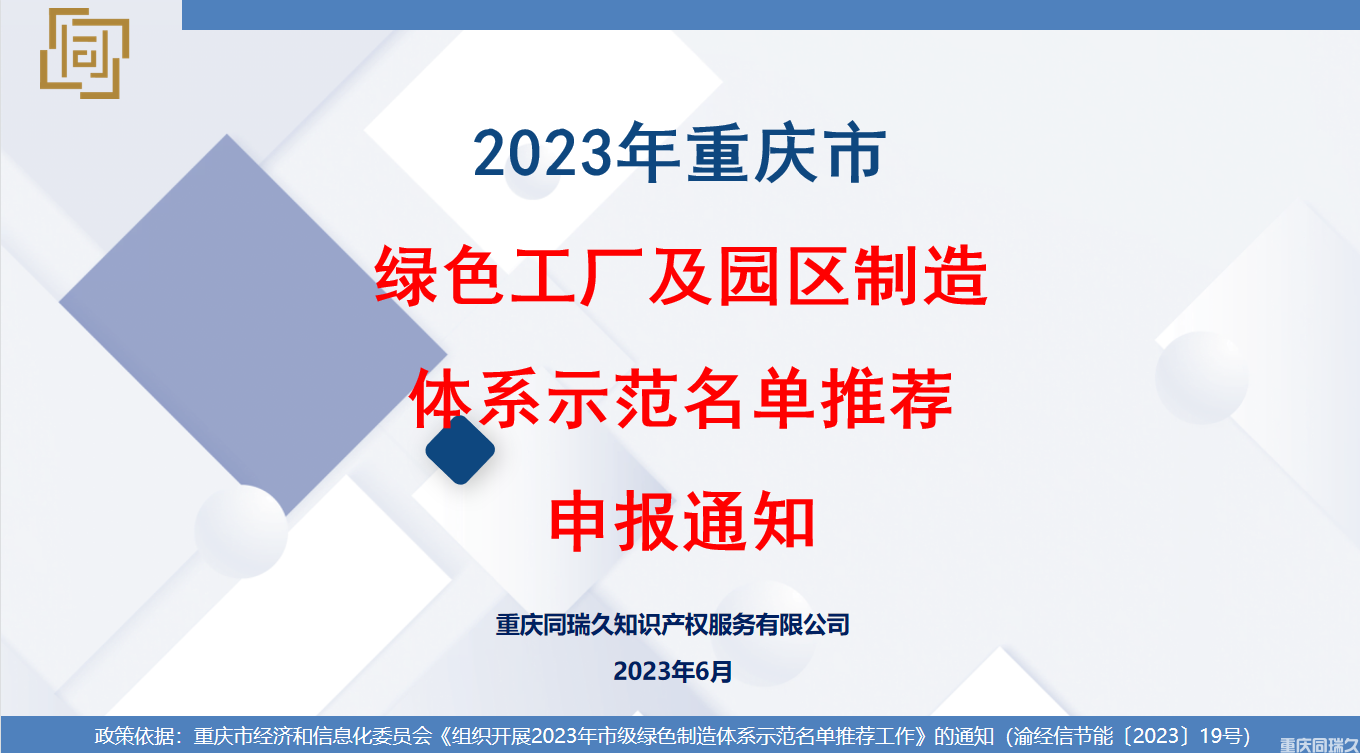 同

2023年重庆市

绿色工厂及园区制造

体系示范名单推荐

申报通知

重庆同瑞久知识产权服务有限公司

2023年6月

政策依据：重庆市经济和信息化委员会《组织开展2023年市级绿色制造体系示范名单推荐工作》的通知（渝经信节能〔2023〕19号）

重庆同瑞久